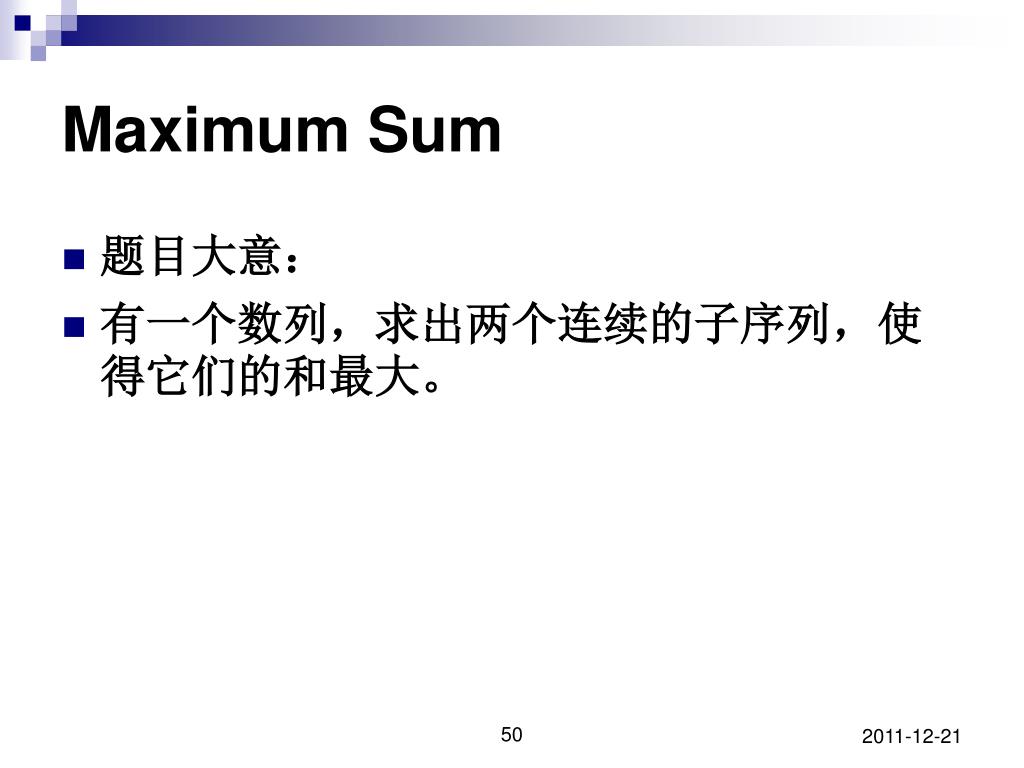 Maximum Sum

题目大意：

有一个数列，求出两个连续的子序列，使得它们的和最大。

50

2011-12-21